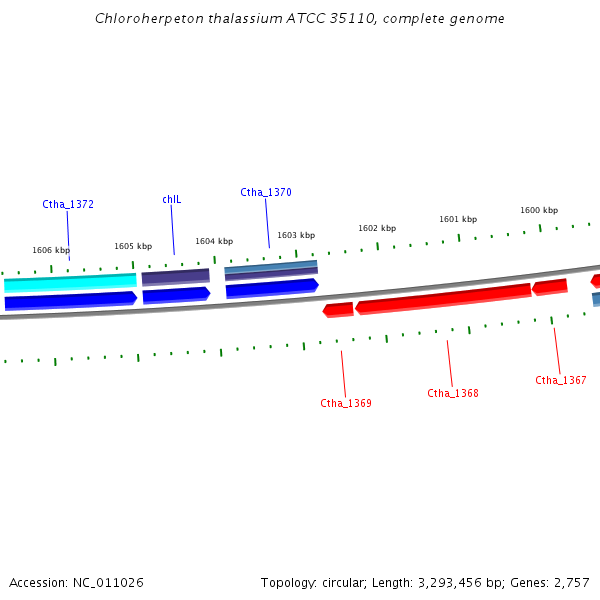 Chloroherpeton thalassium ATCC 35110, complete genome

Ctha_1372

chlL

Ctha_1370

1606 kbp

1605 kbp

1604 kbp

1603 kbp

1602 kbp

1601 kbp

1600 kbp

Ctha_1369

Ctha_1368

Ctha_1367

Accession: NC_011026

Topology: circular; Length: 3,293,456 bp; Genes: 2,757